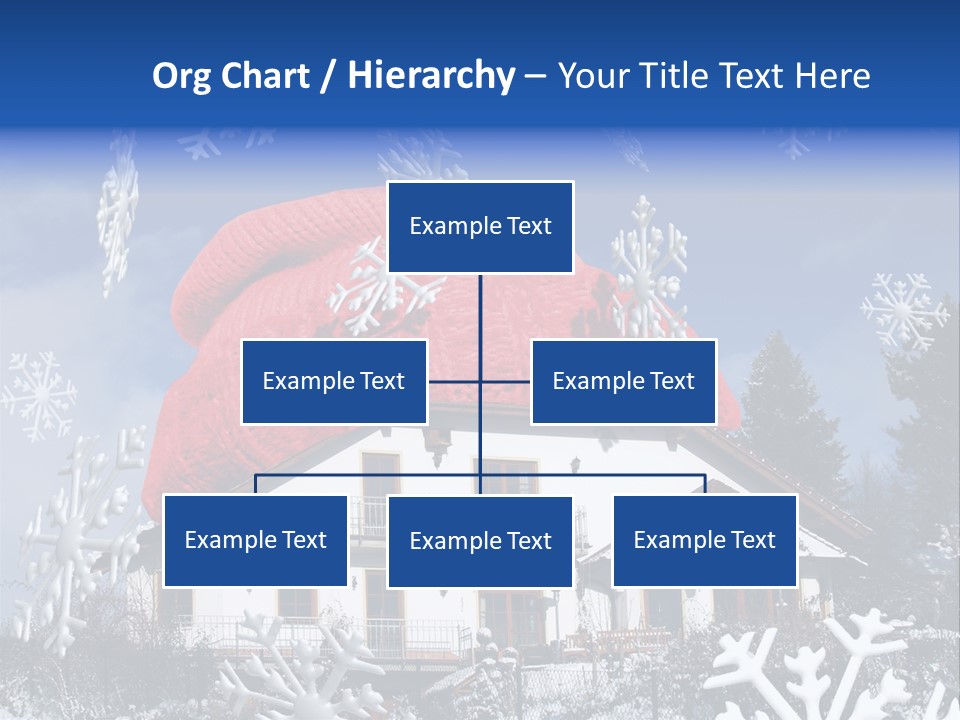 Org Chart / Hierarchy – Your Title Text Here

Example Text

Example Text

Example Text

Example Text

Example Text

Example Text